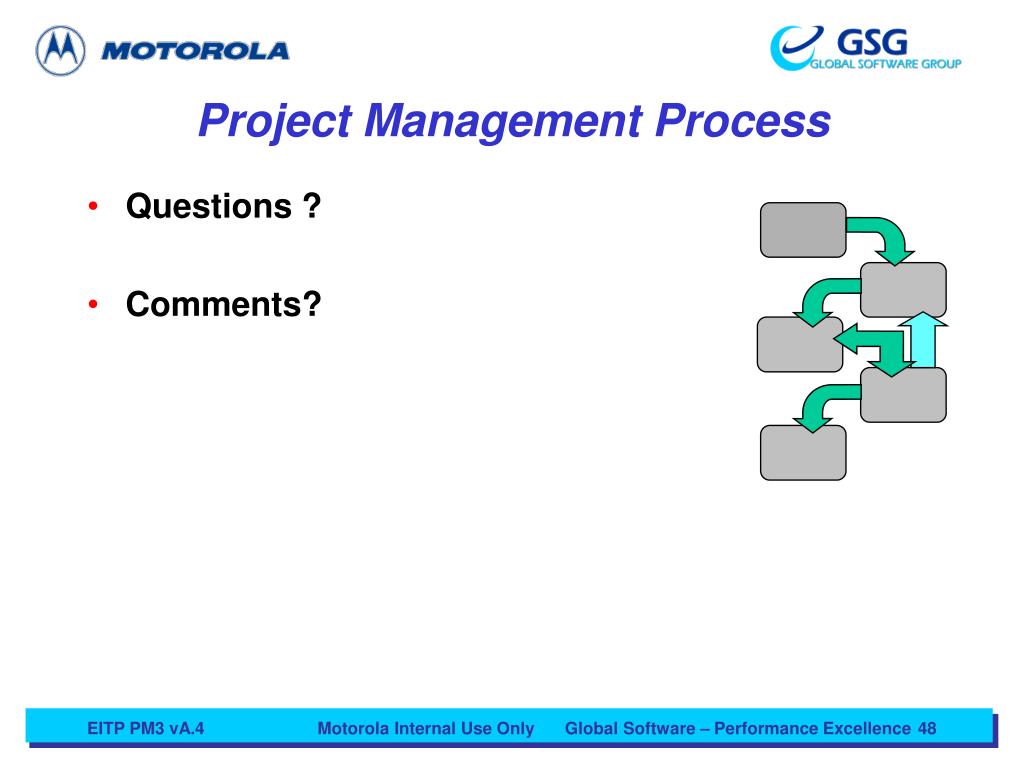 MOTOROLA

GSG
GLOBAL SOFTWARE GROUP

Project Management Process

• Questions ?

• Comments?

EITP PM3 vA.4 Motorola Internal Use Only Global Software – Performance Excellence 48